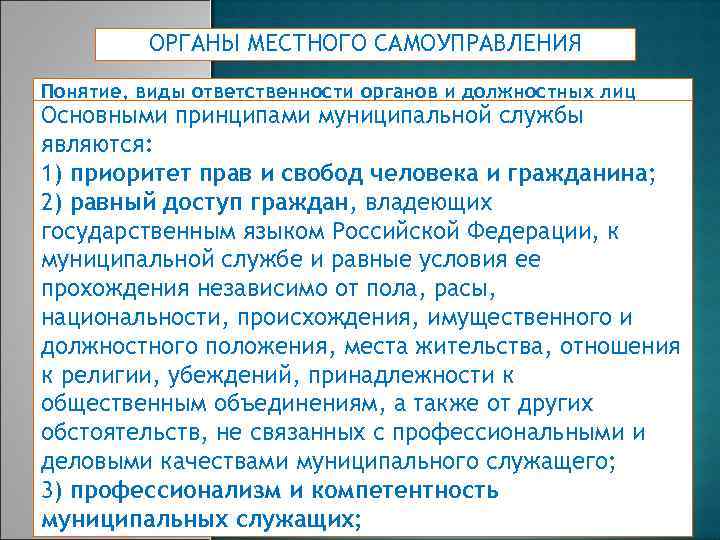 ОРГАНЫ МЕСТНОГО САМОУПРАВЛЕНИЯ

Понятие, виды ответственности органов и должностных лиц

Основными принципами муниципальной службы являются:
1) приоритет прав и свобод человека и гражданина;
2) равный доступ граждан, владеющих государственным языком Российской Федерации, к муниципальной службе и равные условия ее прохождения независимо от пола, расы, национальности, происхождения, имущественного и должностного положения, места жительства, отношения к религии, убеждений, принадлежности к общественным объединениям, а также от других обстоятельств, не связанных с профессиональными и деловыми качествами муниципального служащего;
3) профессионализм и компетентность муниципальных служащих;